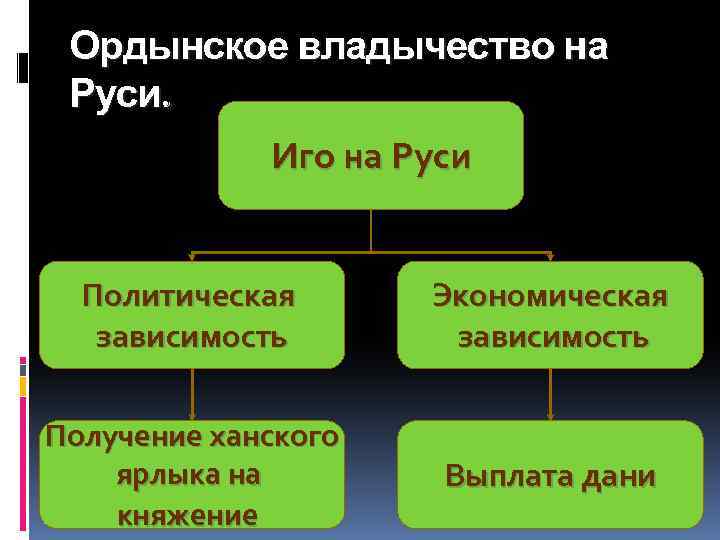 Ордынское владычество на Руси.

Иго на Руси

Политическая зависимость

Экономическая зависимость

Получение ханского ярлыка на княжение

Выплата дани